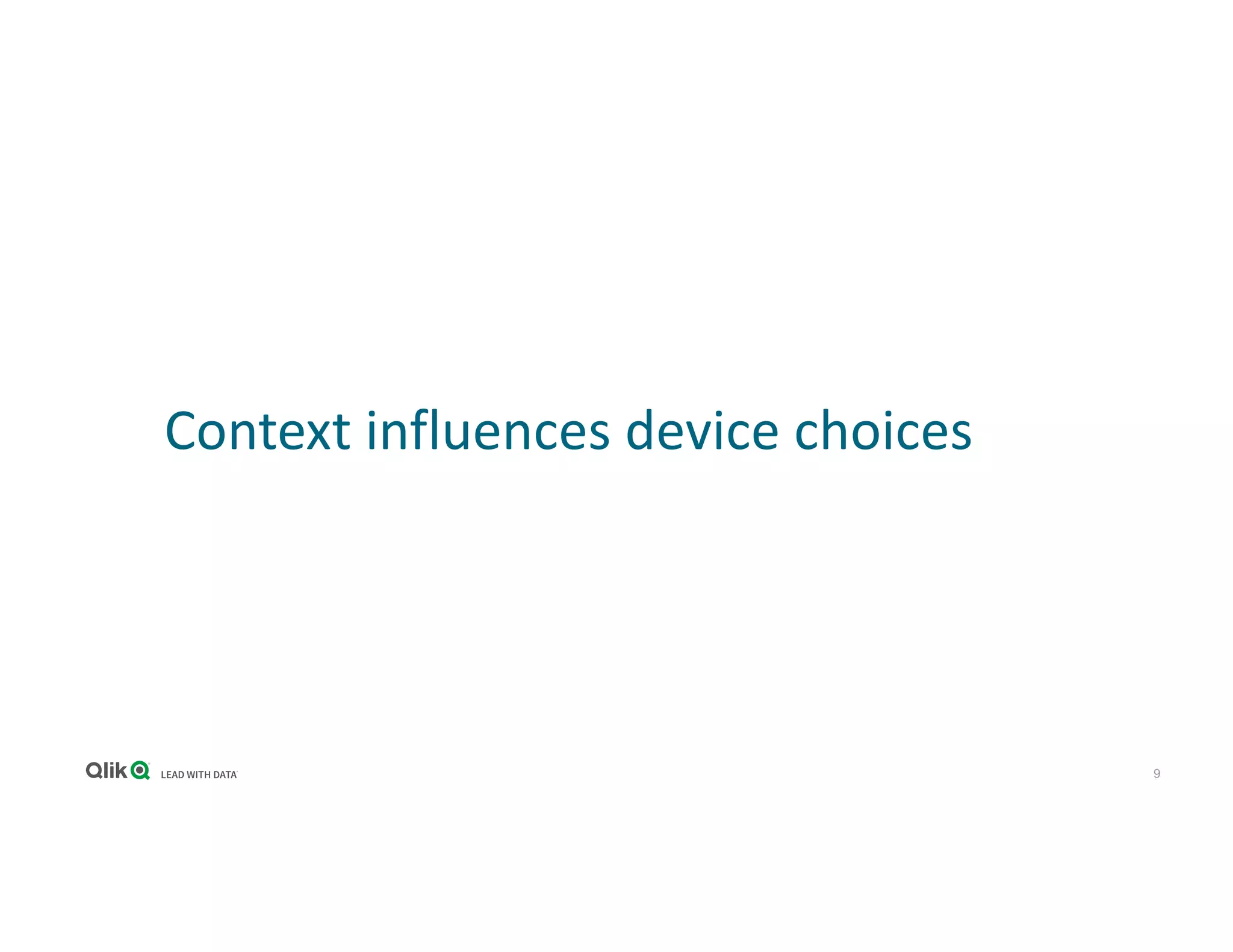 Context influences device choices

Qlik LEAD WITH DATA

9